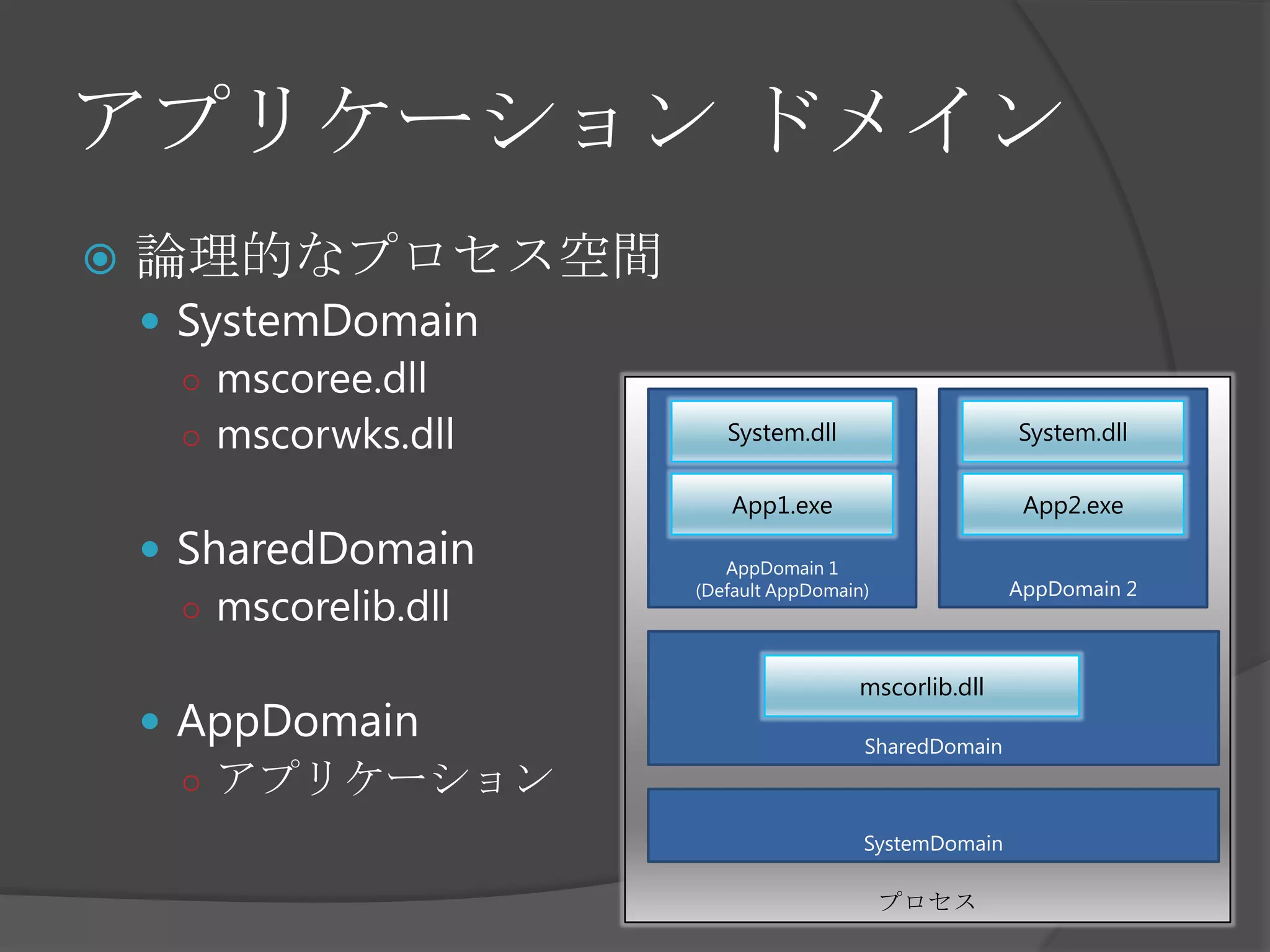 アプリケーション ドメイン

論理的なプロセス空間

SystemDomain

mscoree.dll

mscorwks.dll

SharedDomain

mscorelib.dll

AppDomain

アプリケーション

System.dll

App1.exe

AppDomain 1
(Default AppDomain)

System.dll

App2.exe

AppDomain 2

mscorlib.dll

SharedDomain

SystemDomain

プロセス